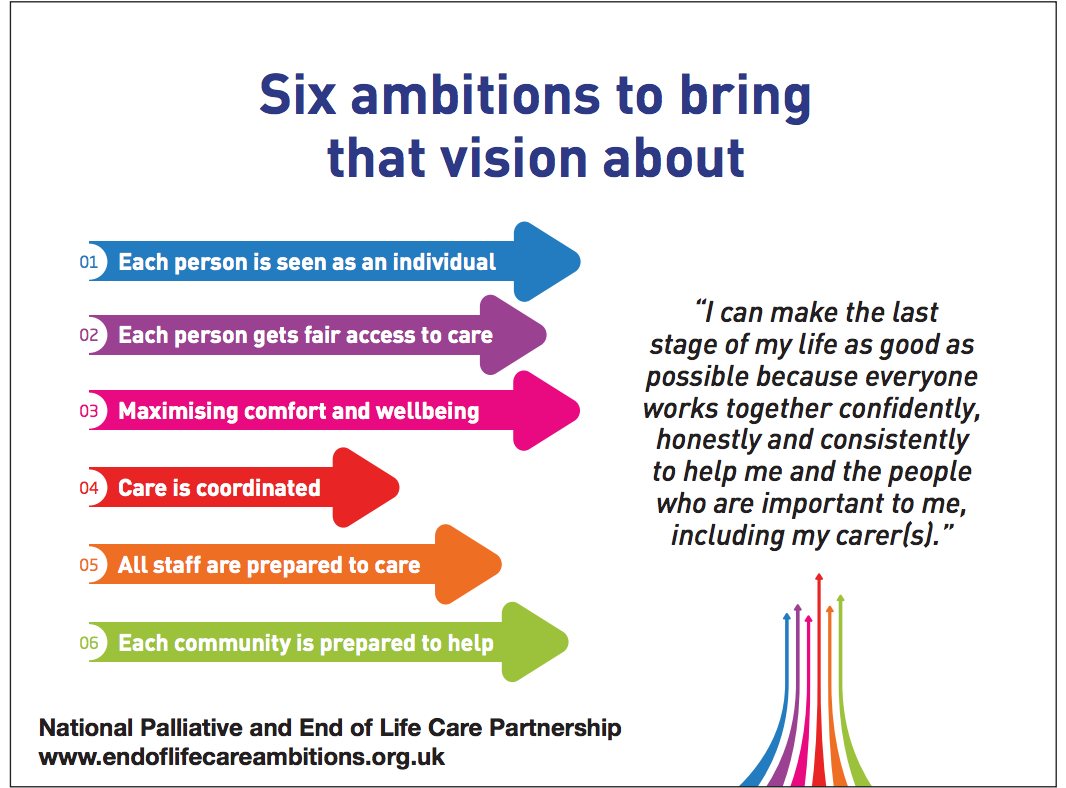 Six ambitions to bring that vision about

01 Each person is seen as an individual

02 Each person gets fair access to care

03 Maximising comfort and wellbeing

04 Care is coordinated

05 All staff are prepared to care

06 Each community is prepared to help

"I can make the last stage of my life as good as possible because everyone works together confidently, honestly and consistently to help me and the people who are important to me, including my carer(s)."

National Palliative and End of Life Care Partnership
www.endoflifecareambitions.org.uk